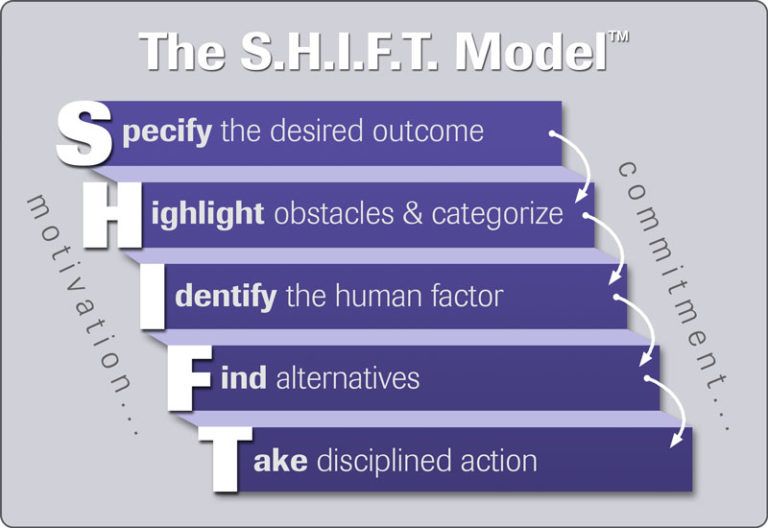 The S.H.I.F.T. Model™

Specify the desired outcome

Highlight obstacles & categorize

Identify the human factor

Find alternatives

Take disciplined action

motivation...

commitment...